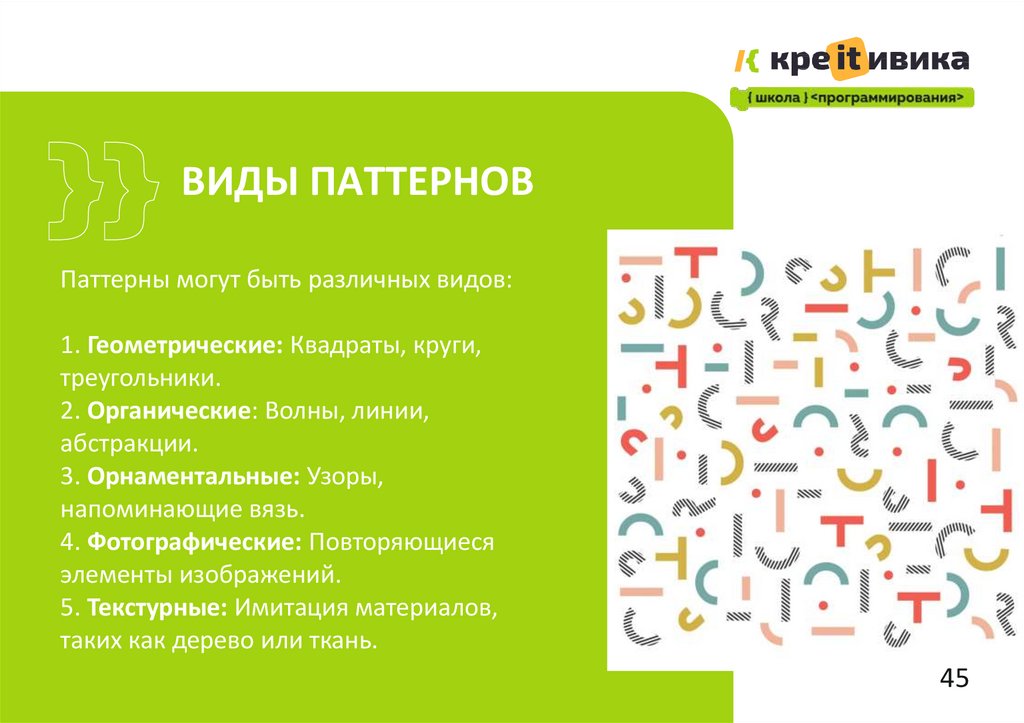 креITивика
{ школа } <программирования>

ВИДЫ ПАТТЕРНОВ

Паттерны могут быть различных видов:

1. Геометрические: Квадраты, круги, треугольники.
2. Органические: Волны, линии, абстракции.
3. Орнаментальные: Узоры, напоминающие вязь.
4. Фотографические: Повторяющиеся элементы изображений.
5. Текстурные: Имитация материалов, таких как дерево или ткань.

45